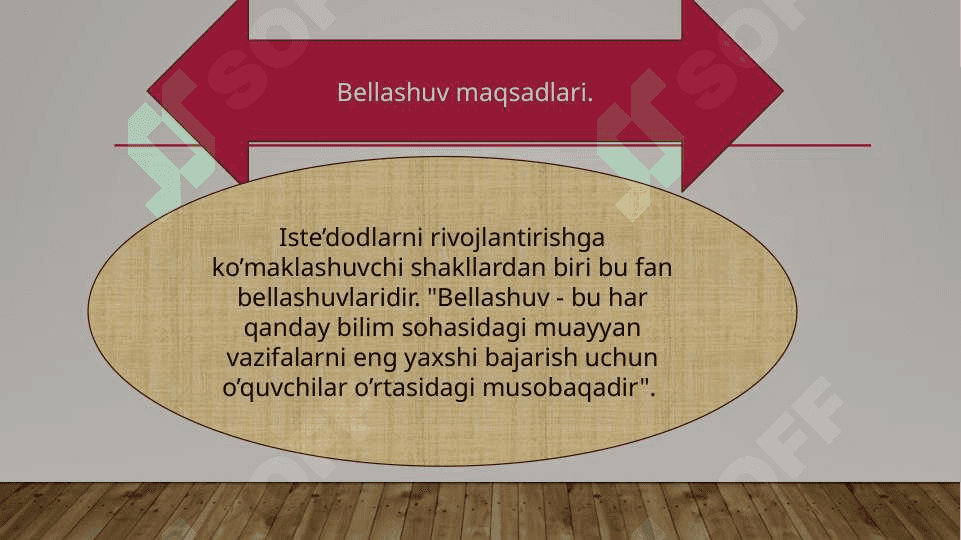 Bellashuv maqsadlari.

Iste’dodlarni rivojlantirishga ko’maklashuvchi shakllardan biri bu fan bellashuvlaridir. "Bellashuv - bu har qanday bilim sohasidagi muayyan vazifalarni eng yaxshi bajarish uchun o’quvchilar o’rtasidagi musobaqadir".